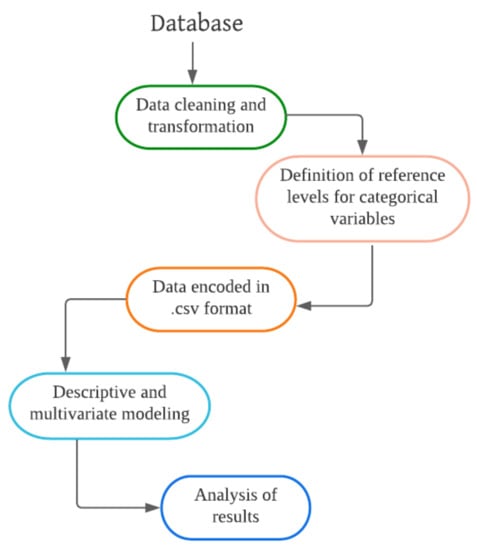 Database

Data cleaning and transformation

Definition of reference levels for categorical variables

Data encoded in .csv format

Descriptive and multivariate modeling

Analysis of results